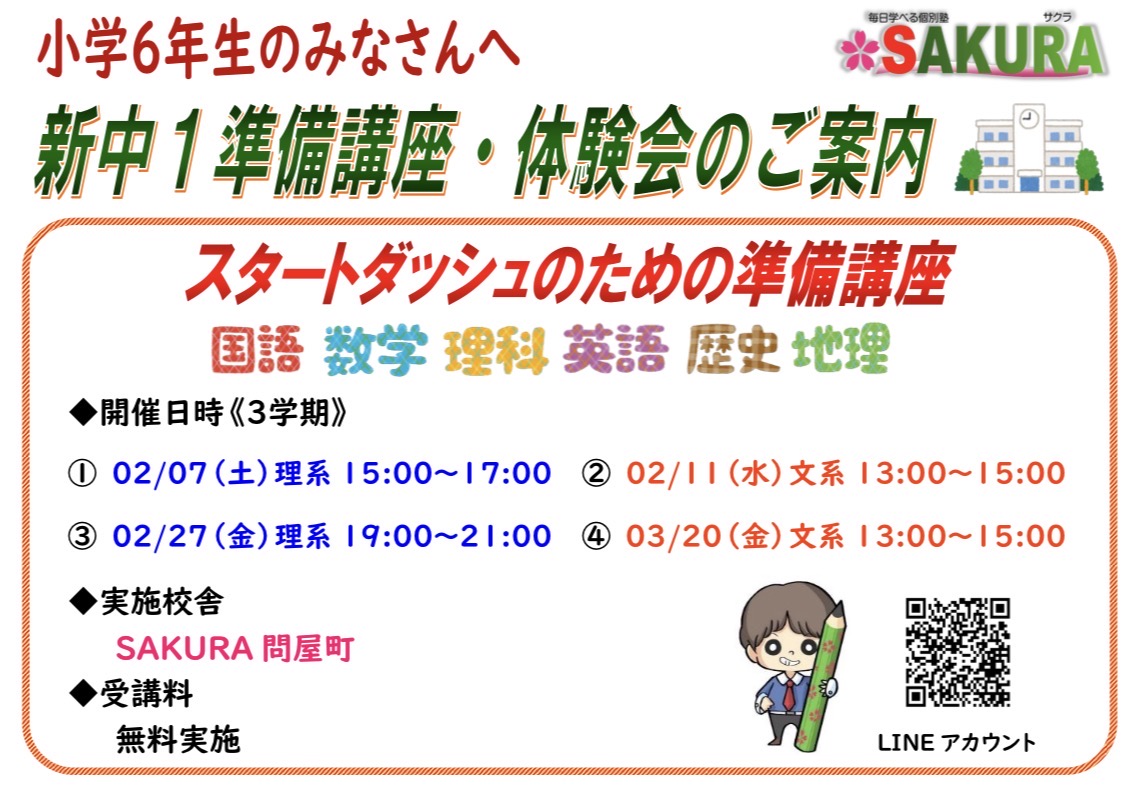 小学6年生のみなさんへ

毎日学べる個別塾 サクラ SAKURA

新中１準備講座・体験会のご案内

スタートダッシュのための準備講座

国語 数学 理科 英語 歴史 地理

◆開催日時《3学期》

① 02/07（土）理系 15:00～17:00 ② 02/11（水）文系 13:00～15:00

③ 02/27（金）理系 19:00～21:00 ④ 03/20（金）文系 13:00～15:00

◆実施校舎
SAKURA 問屋町

◆受講料
無料実施

LINE アカウント